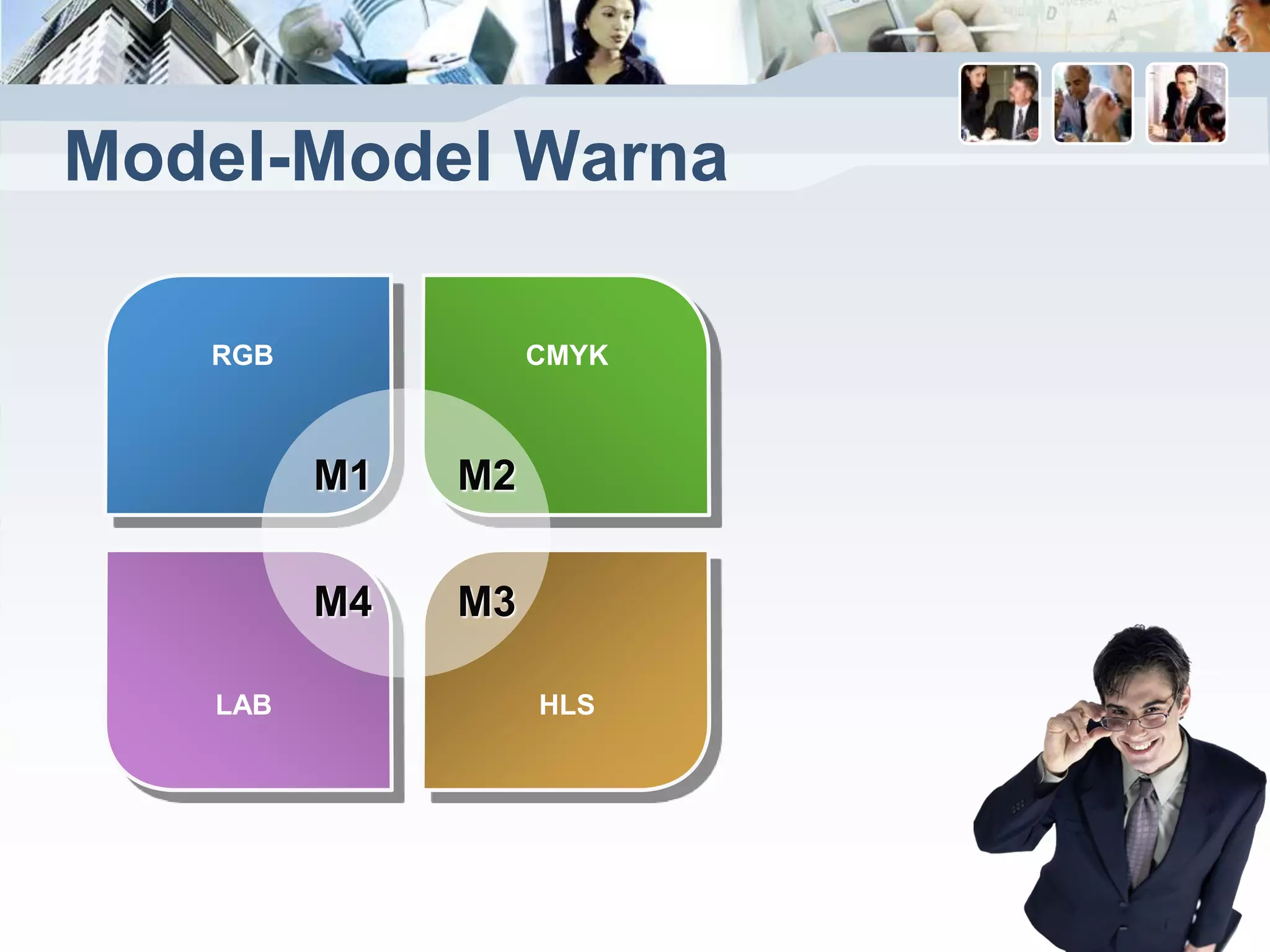 Model-Model Warna

RGB

M1

CMYK

M2

M4

LAB

M3

HLS